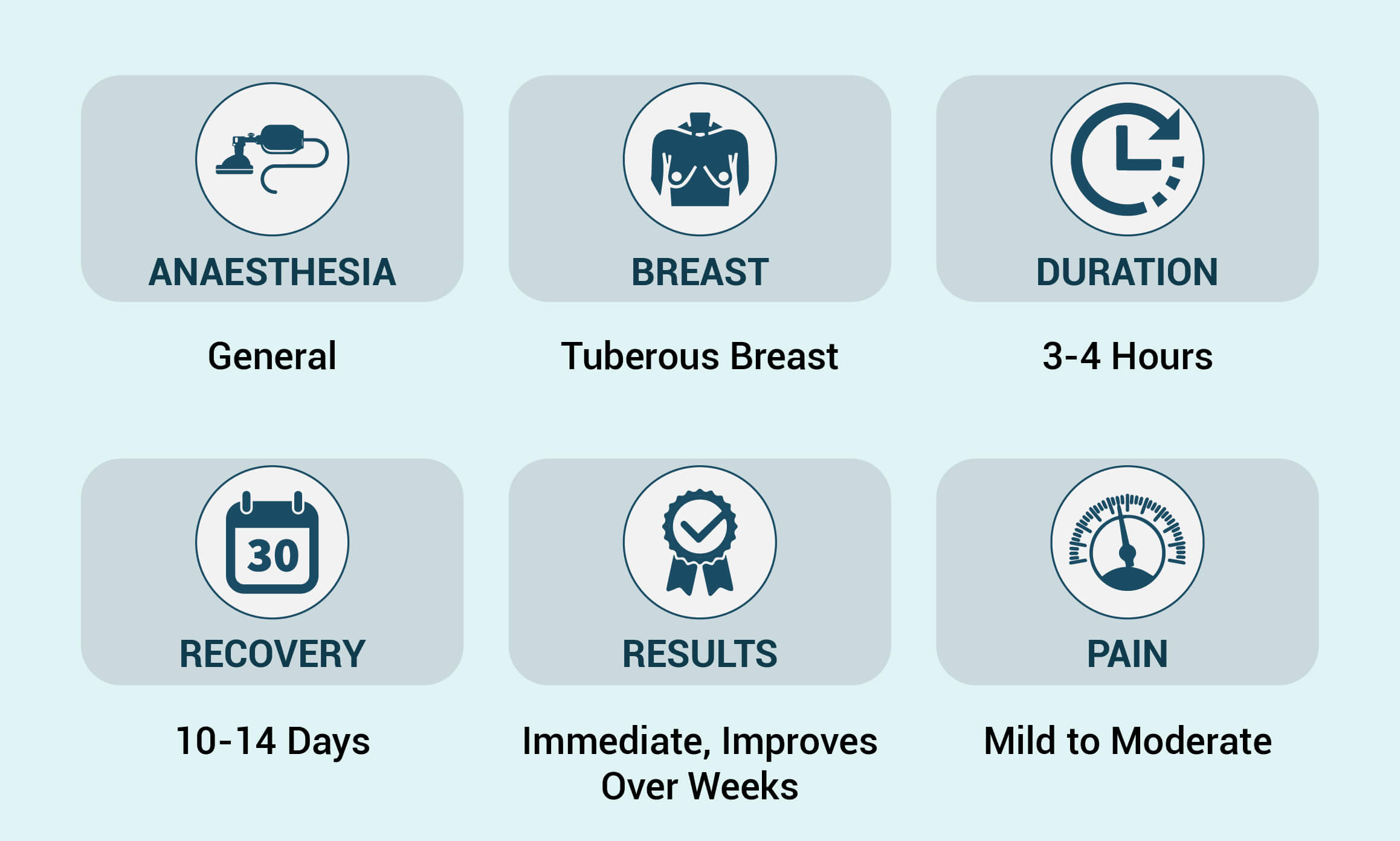 ANAESTHESIA

General

BREAST

Tuberous Breast

DURATION

3-4 Hours

30

RECOVERY

10-14 Days

RESULTS

Immediate, Improves Over Weeks

PAIN

Mild to Moderate